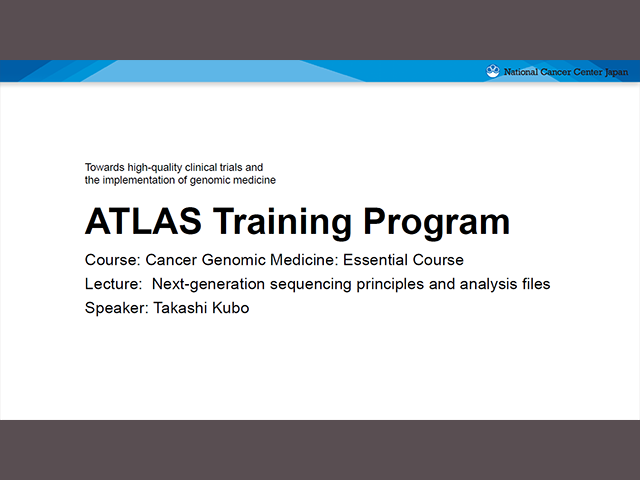 National Cancer Center Japan

Towards high-quality clinical trials and the implementation of genomic medicine

ATLAS Training Program

Course: Cancer Genomic Medicine: Essential Course
Lecture: Next-generation sequencing principles and analysis files
Speaker: Takashi Kubo